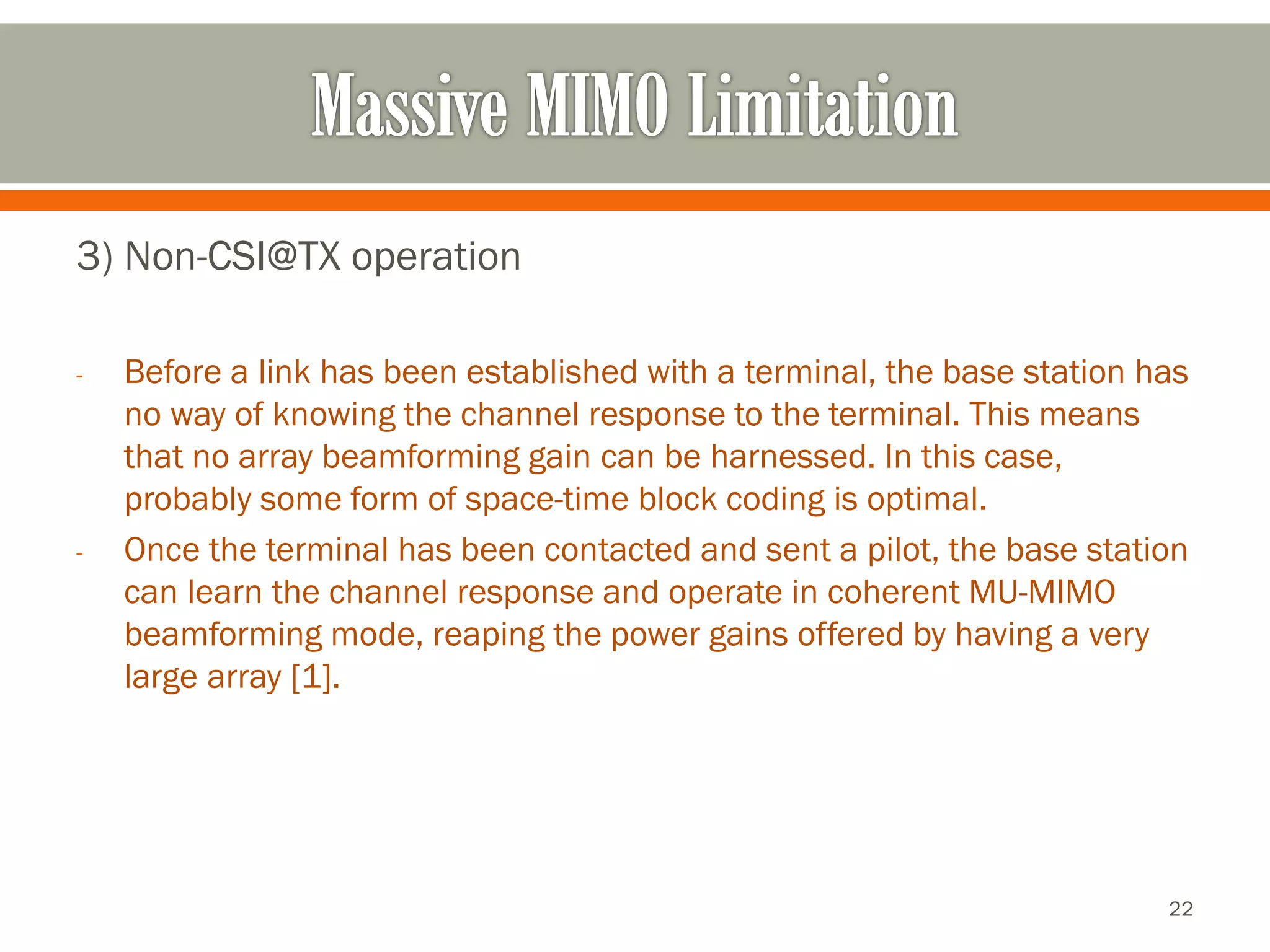 Massive MIMO Limitation

3) Non-CSI@TX operation

- Before a link has been established with a terminal, the base station has no way of knowing the channel response to the terminal. This means that no array beamforming gain can be harnessed. In this case, probably some form of space-time block coding is optimal.
- Once the terminal has been contacted and sent a pilot, the base station can learn the channel response and operate in coherent MU-MIMO beamforming mode, reaping the power gains offered by having a very large array [1].

22